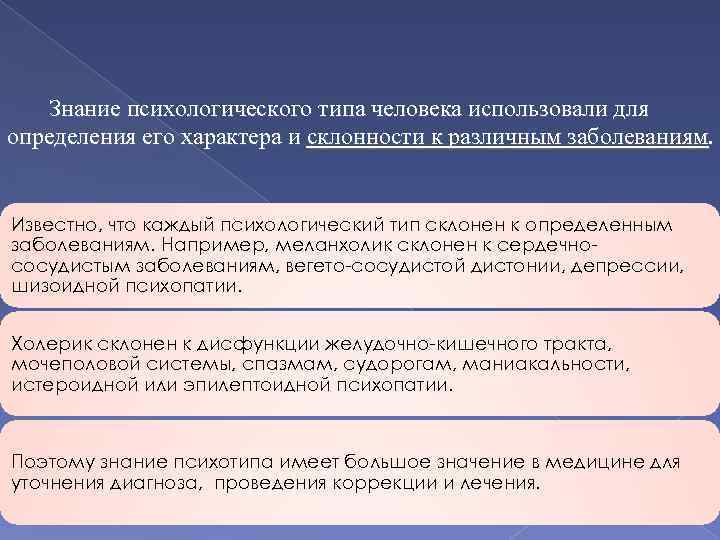 Знание психологического типа человека использовали для определения его характера и склонности к различным заболеваниям.

Известно, что каждый психологический тип склонен к определенным заболеваниям. Например, меланхолик склонен к сердечно-сосудистым заболеваниям, вегето-сосудистой дистонии, депрессии, шизоидной психопатии.

Холерик склонен к дисфункции желудочно-кишечного тракта, мочеполовой системы, спазмам, судорогам, маниакальности, истероидной или эпилептоидной психопатии.

Поэтому знание психотипа имеет большое значение в медицине для уточнения диагноза, проведения коррекции и лечения.